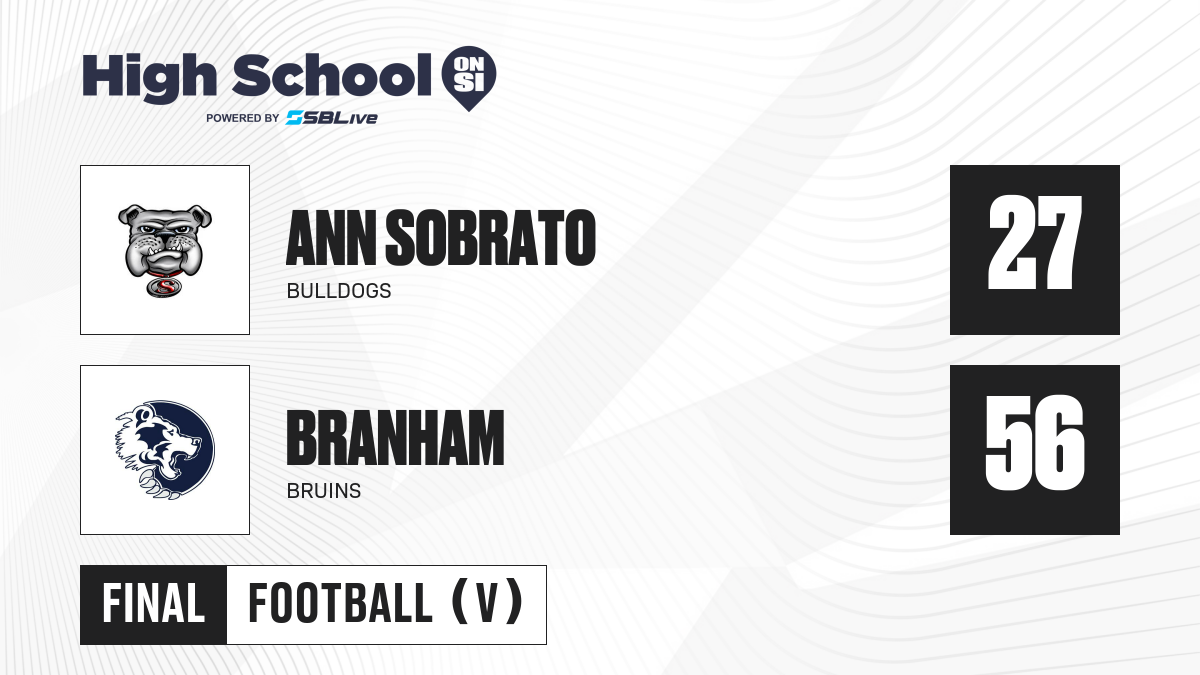 High School ON SI
POWERED BY SBLive

ANN SOBRATO
BULLDOGS
27

BRANHAM
BRUINS
56

FINAL FOOTBALL (V)